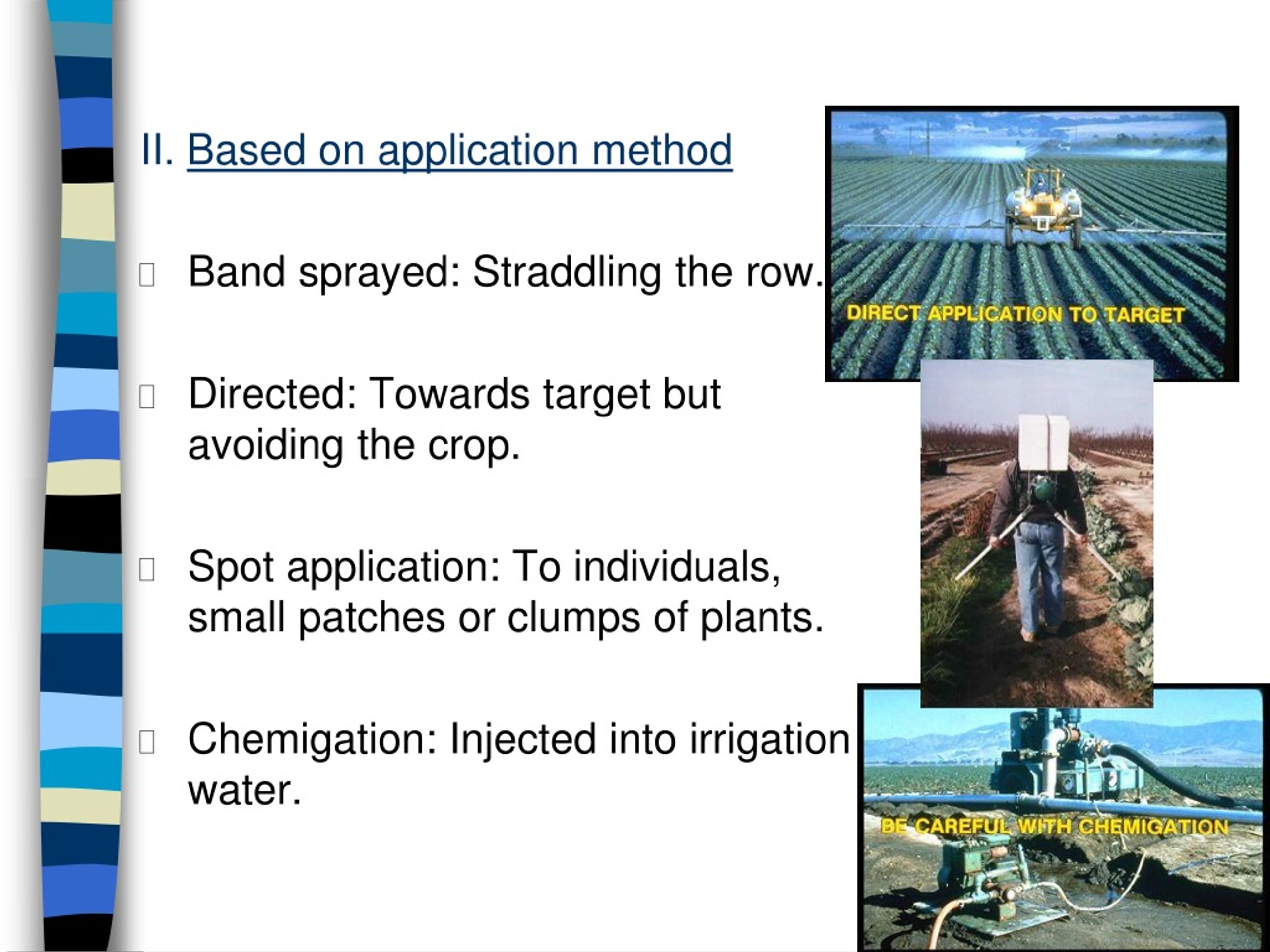 II. Based on application method

Band sprayed: Straddling the row.

Directed: Towards target but avoiding the crop.

Spot application: To individuals, small patches or clumps of plants.

Chemigation: Injected into irrigation water.

DIRECT APPLICATION TO TARGET

BE CAREFUL WITH CHEMIGATION